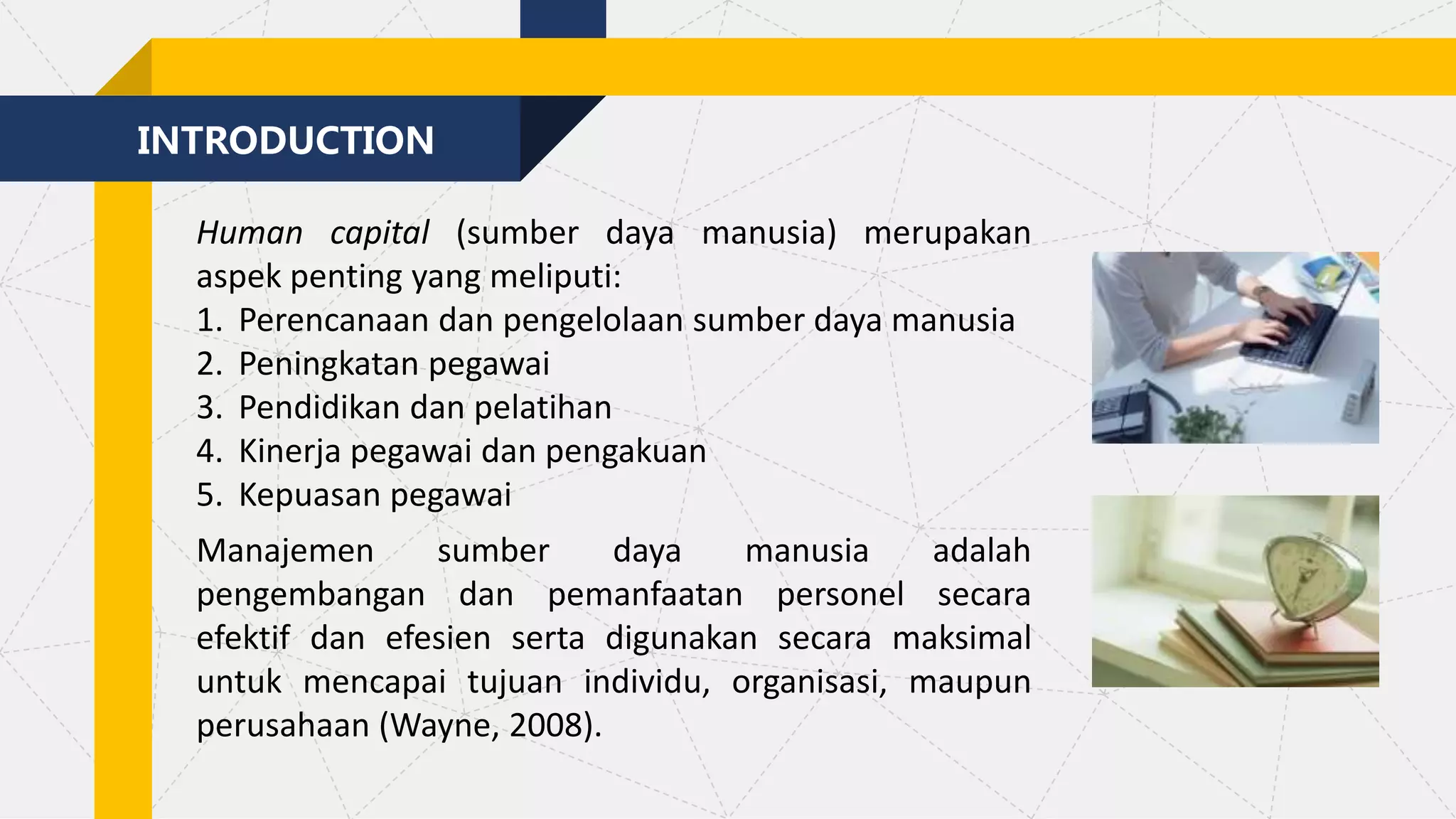 INTRODUCTION

Human capital (sumber daya manusia) merupakan aspek penting yang meliputi:
1. Perencanaan dan pengelolaan sumber daya manusia
2. Peningkatan pegawai
3. Pendidikan dan pelatihan
4. Kinerja pegawai dan pengakuan
5. Kepuasan pegawai

Manajemen sumber daya manusia adalah pengembangan dan pemanfaatan personel secara efektif dan efesien serta digunakan secara maksimal untuk mencapai tujuan individu, organisasi, maupun perusahaan (Wayne, 2008).